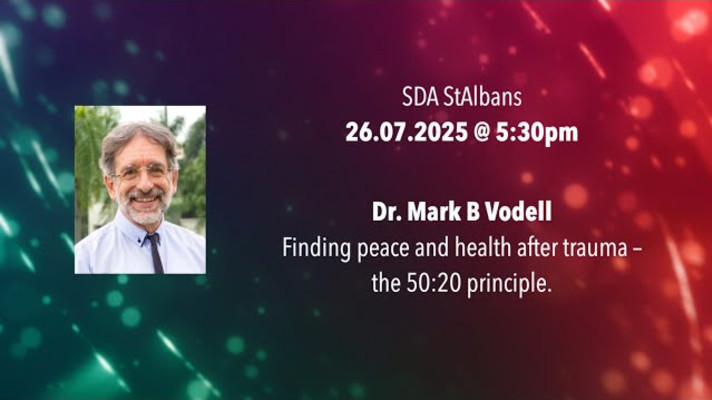 SDA StAlbans
26.07.2025 @ 5:30pm

Dr. Mark B Vodell
Finding peace and health after trauma – the 50:20 principle.